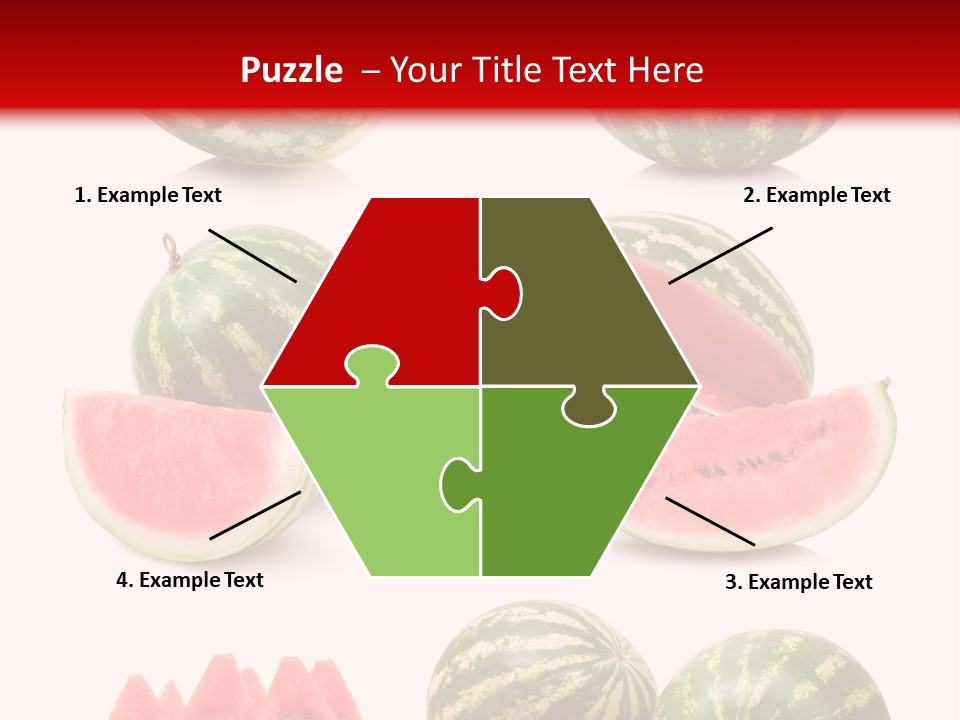 Puzzle – Your Title Text Here

1. Example Text

2. Example Text

4. Example Text

3. Example Text